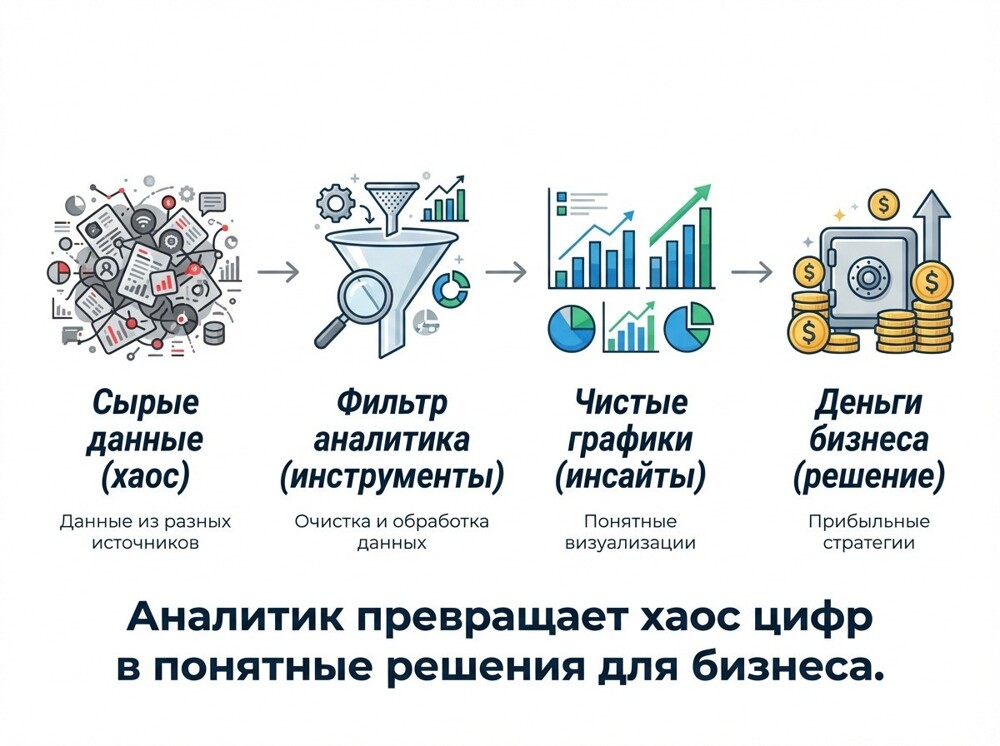 Сырые данные (хаос)

Данные из разных источников

Фильтр аналитика (инструменты)

Очистка и обработка данных

Чистые графики (инсайты)

Понятные визуализации

Деньги бизнеса (решение)

Прибыльные стратегии

Аналитик превращает хаос цифр в понятные решения для бизнеса.